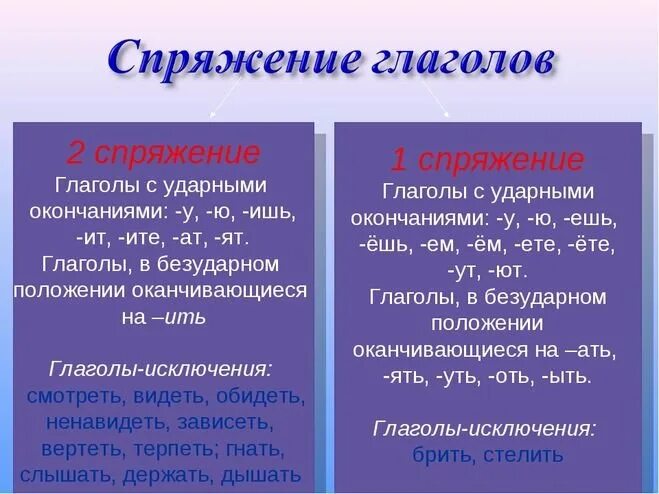 Спряжение глаголов

2 спряжение
Глаголы с ударными окончаниями: -у, -ю, -ишь, -ит, -ите, -ат, -ят.
Глаголы, в безударном положении оканчивающиеся на –ить

Глаголы-исключения:
смотреть, видеть, обидеть, ненавидеть, зависеть, вертеть, терпеть; гнать, слышать, держать, дышать

1 спряжение
Глаголы с ударными окончаниями: -у, -ю, -ешь, -ёшь, -ем, -ём, -ете, -ёте, -ут, -ют.
Глаголы, в безударном положении оканчивающиеся на –ать, -ять, -уть, -оть, -ыть.

Глаголы-исключения:
брить, стелить